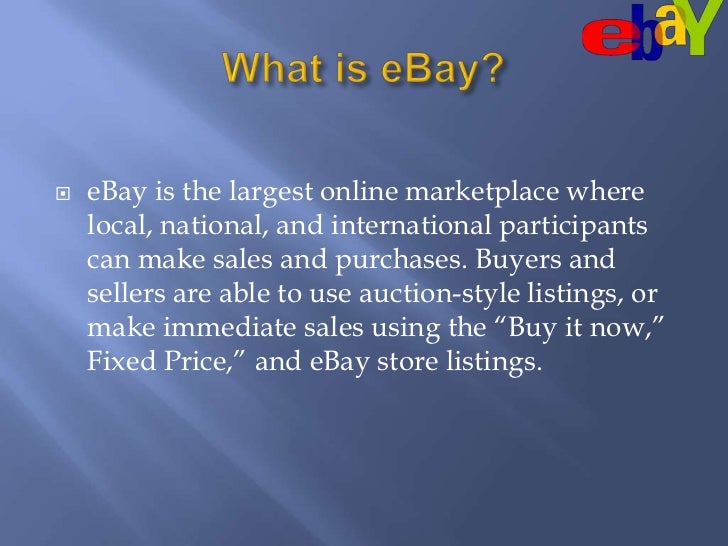 ebaY

What is eBay?

eBay is the largest online marketplace where local, national, and international participants can make sales and purchases. Buyers and sellers are able to use auction-style listings, or make immediate sales using the “Buy it now,” Fixed Price,” and eBay store listings.